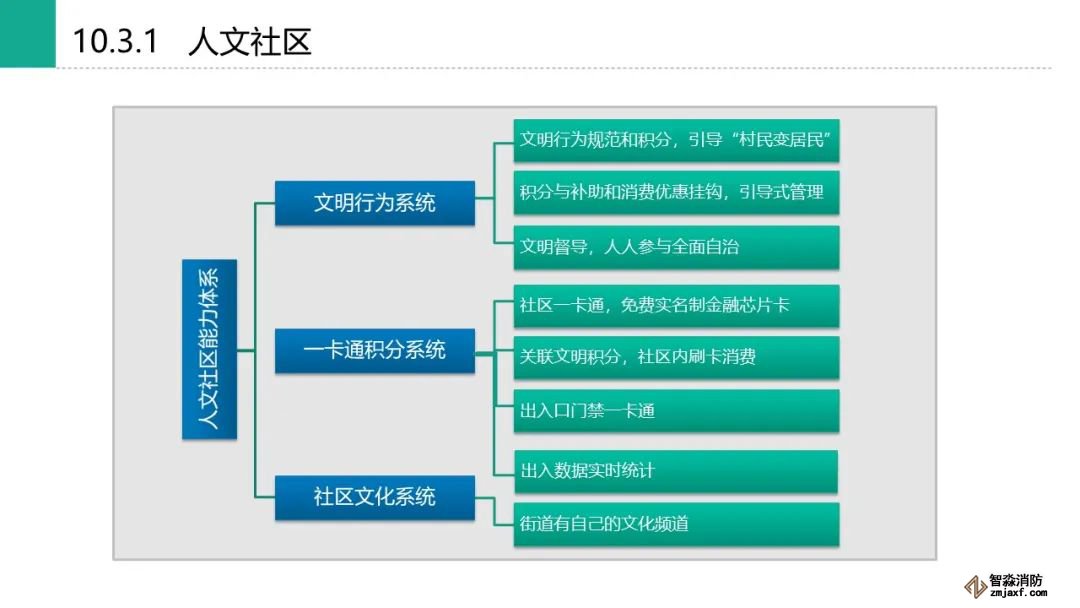 10.3.1 人文社区

人文社区能力体系

文明行为系统

文明行为规范和积分，引导“村民变居民”

积分与补助和消费优惠挂钩，引导式管理

文明督导，人人参与全面自治

一卡通积分系统

社区一卡通，免费实名制金融芯片卡

关联文明积分，社区内刷卡消费

出入口门禁一卡通

出入数据实时统计

社区文化系统

街道有自己的文化频道

智淼消防
zmjaxf.com